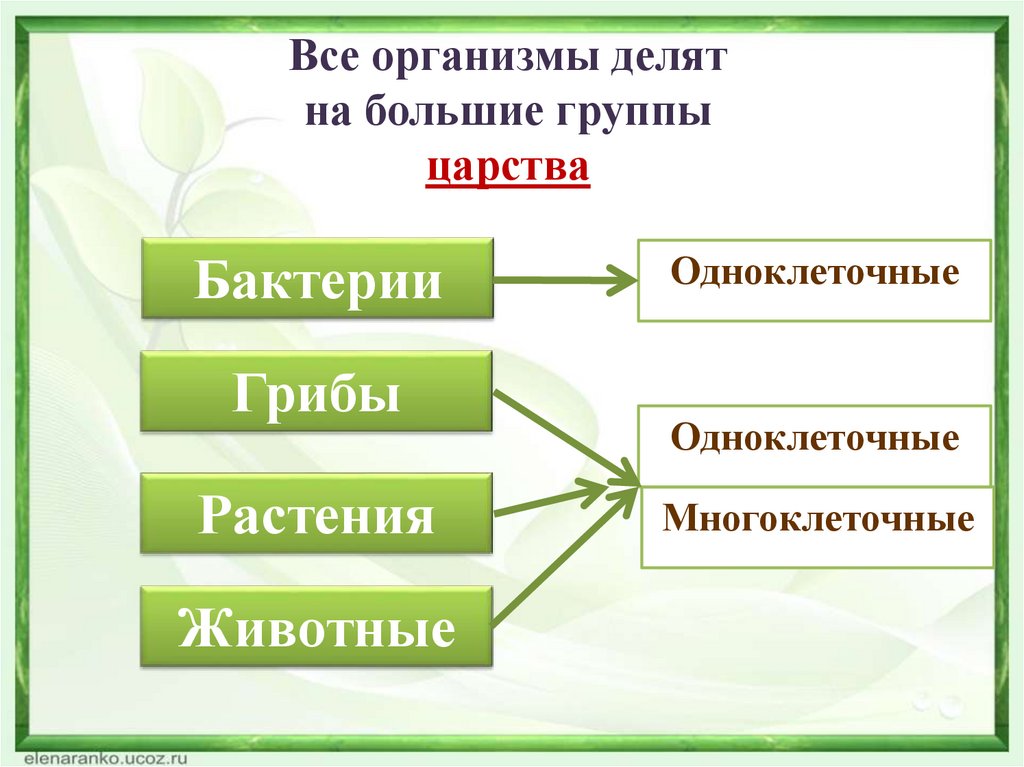 Все организмы делят на большие группы царства

Бактерии

Одноклеточные

Грибы

Растения

Животные

Одноклеточные

Многоклеточные

elenaranko.ucoz.ru